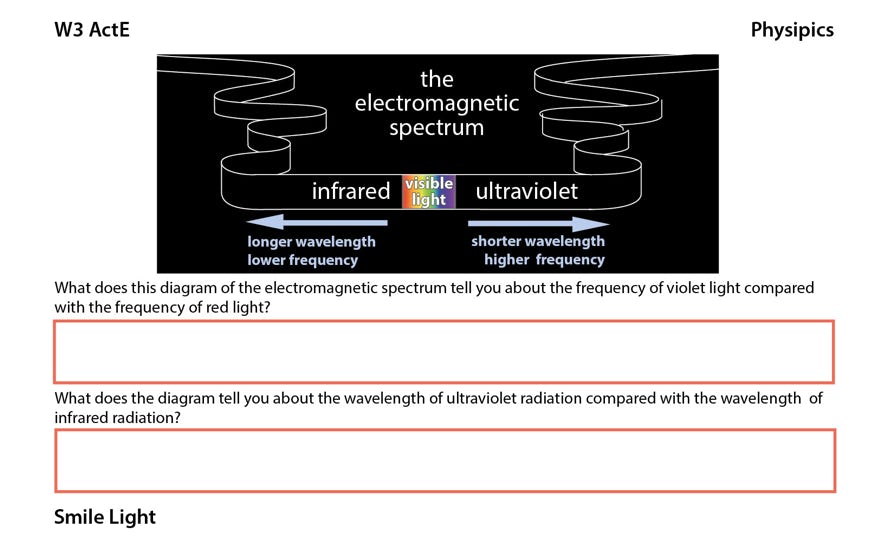 W3 ActE

Physipics

the electromagnetic spectrum

infrared visible light ultraviolet

longer wavelength
lower frequency

shorter wavelength
higher frequency

What does this diagram of the electromagnetic spectrum tell you about the frequency of violet light compared with the frequency of red light?

What does the diagram tell you about the wavelength of ultraviolet radiation compared with the wavelength of infrared radiation?

Smile Light